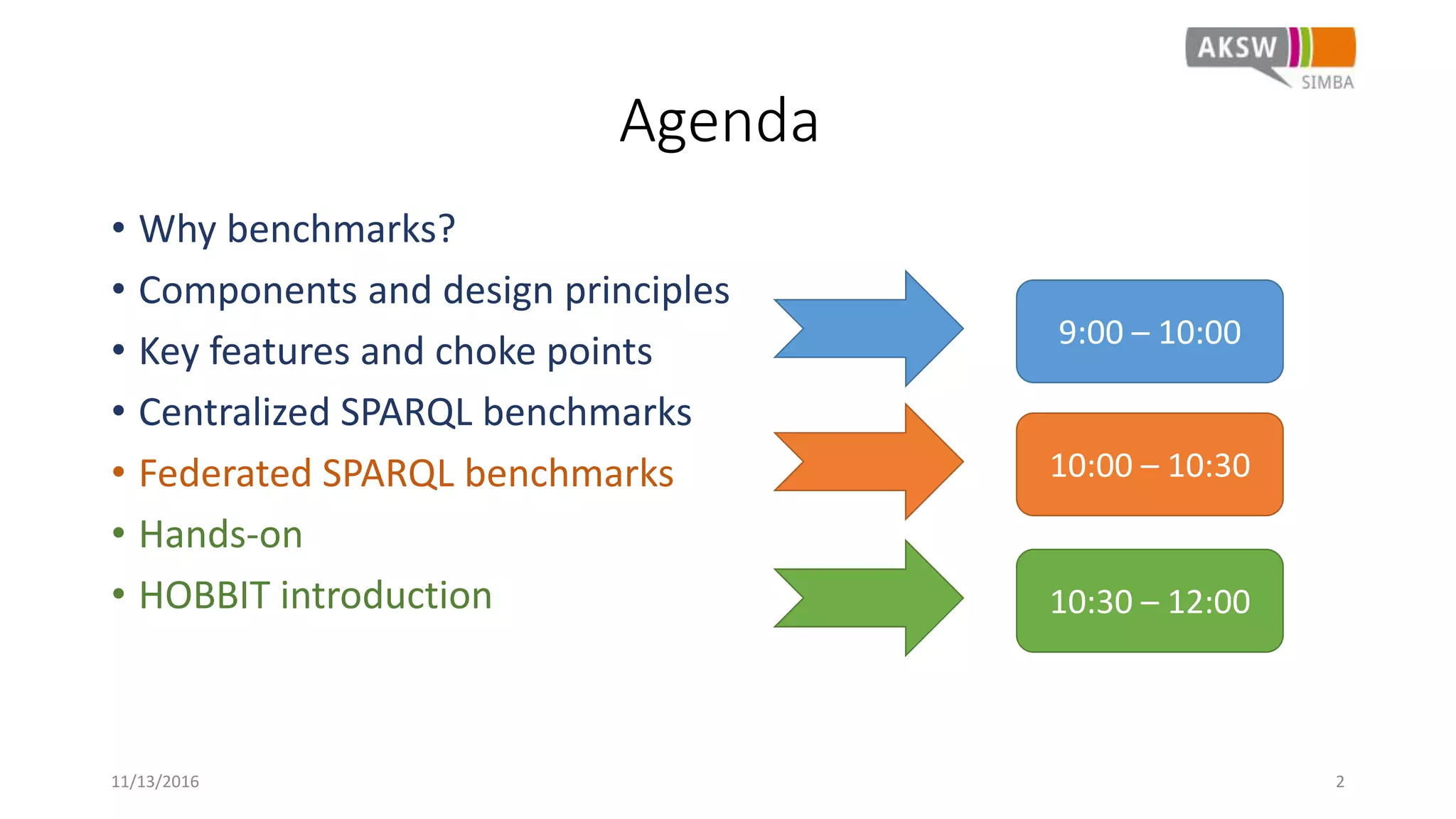 AKSW
SIMBA

Agenda

• Why benchmarks?
• Components and design principles
• Key features and choke points
• Centralized SPARQL benchmarks
• Federated SPARQL benchmarks
• Hands-on
• HOBBIT introduction

9:00 – 10:00

10:00 – 10:30

10:30 – 12:00

11/13/2016

2